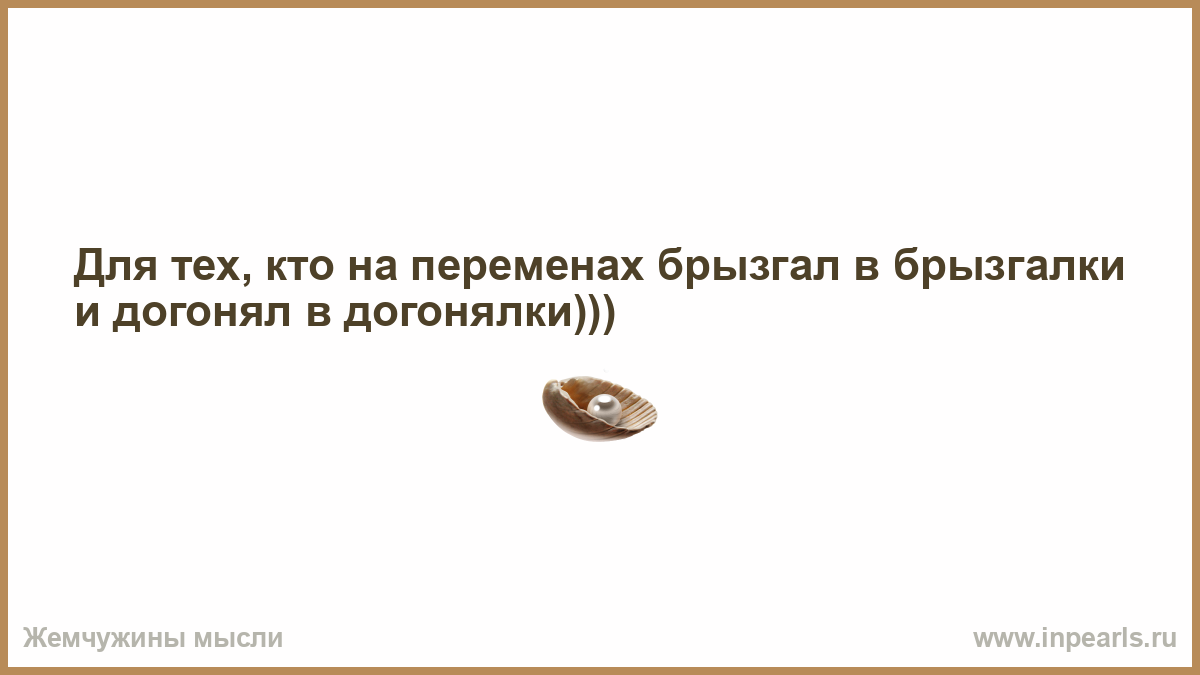 Для тех, кто на переменах брызгал в брызгалки и догонял в догонялки)))

Жемчужины мысли

www.inpearls.ru